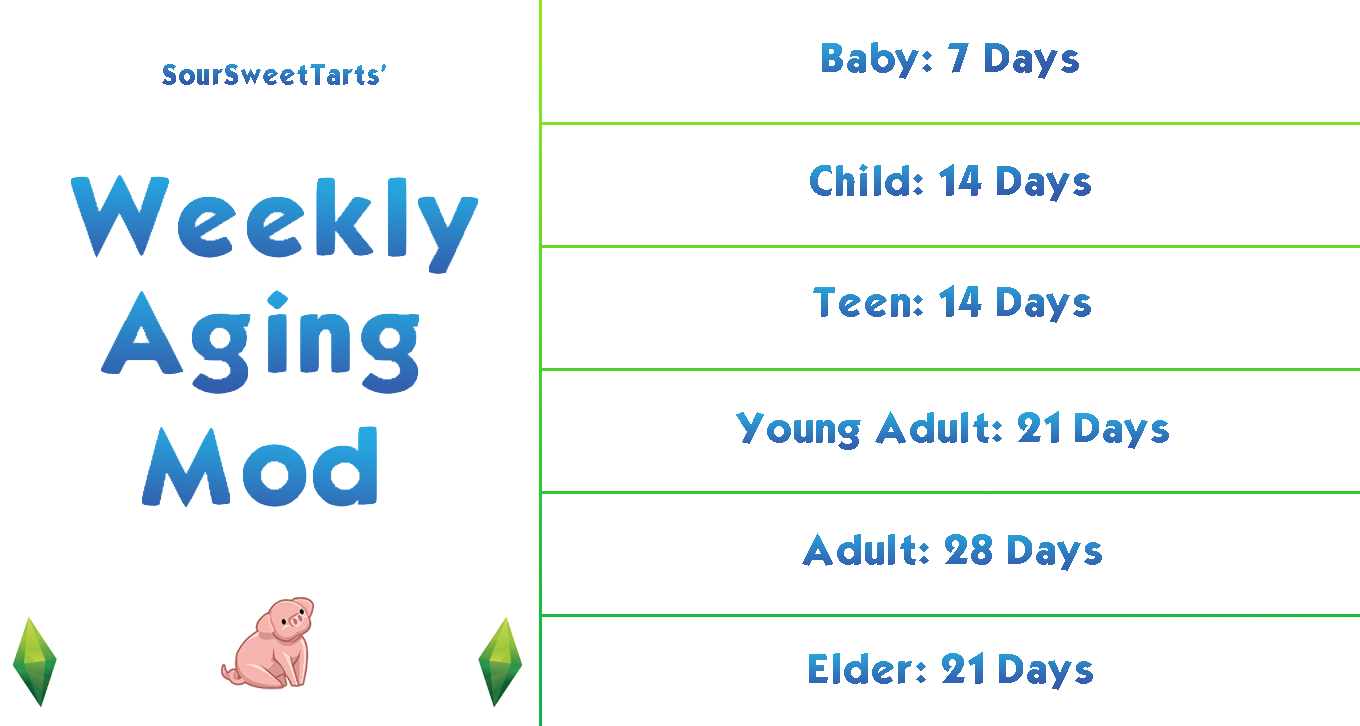 SourSweetTarts'

Weekly Aging Mod

Baby: 7 Days

Child: 14 Days

Teen: 14 Days

Young Adult: 21 Days

Adult: 28 Days

Elder: 21 Days